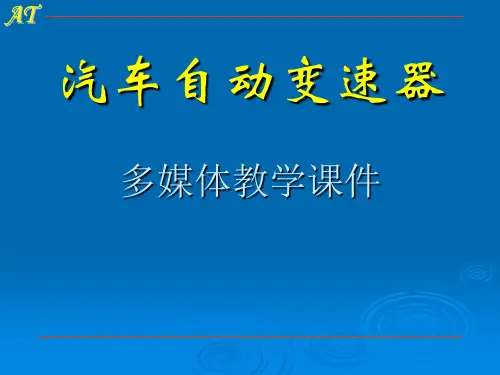 AT

汽车自动变速器

多媒体教学课件